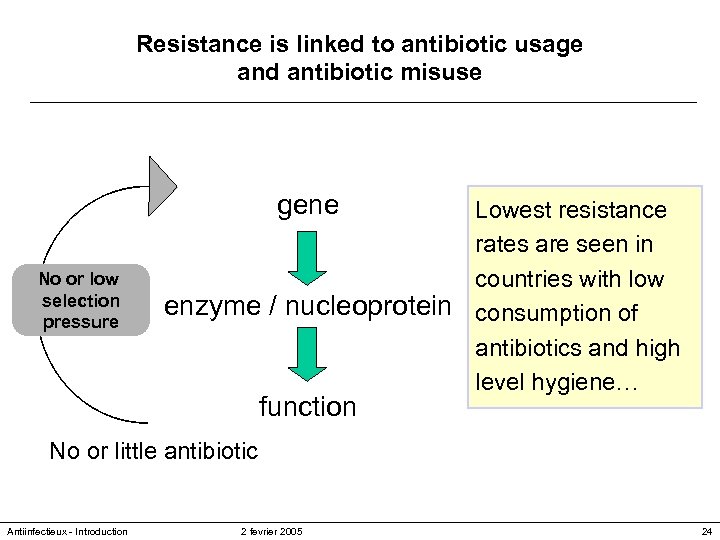 Resistance is linked to antibiotic usage and antibiotic misuse

No or low selection pressure

gene

enzyme / nucleoprotein

function

No or little antibiotic

Lowest resistance rates are seen in countries with low consumption of antibiotics and high level hygiene…

Antiinfectieux - Introduction 2 fevrier 2005 24